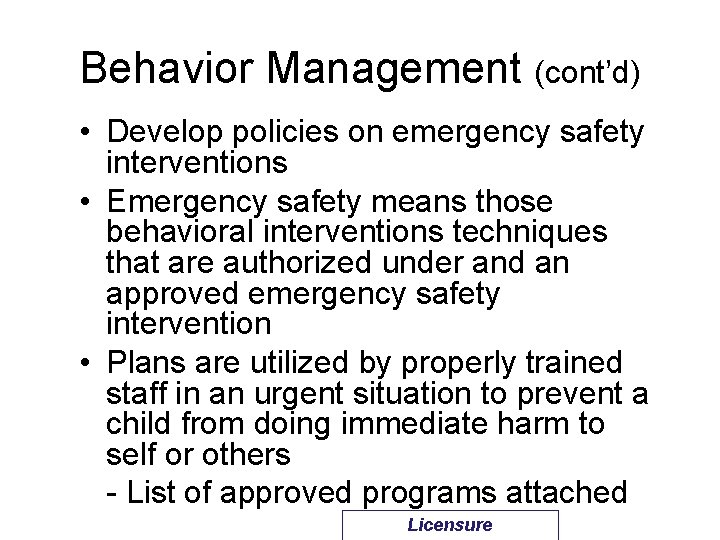 Behavior Management (cont'd)

• Develop policies on emergency safety interventions

• Emergency safety means those behavioral interventions techniques that are authorized under and an approved emergency safety intervention

• Plans are utilized by properly trained staff in an urgent situation to prevent a child from doing immediate harm to self or others

- List of approved programs attached

Licensure